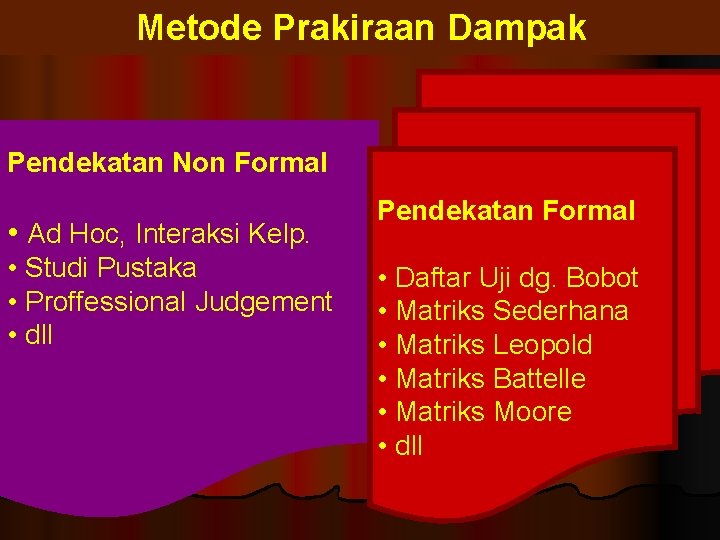 Metode Prakiraan Dampak

Pendekatan Non Formal

• Ad Hoc, Interaksi Kelp.
• Studi Pustaka
• Proffessional Judgement
• dll

Pendekatan Formal

• Daftar Uji dg. Bobot
• Matriks Sederhana
• Matriks Leopold
• Matriks Battelle
• Matriks Moore
• dll